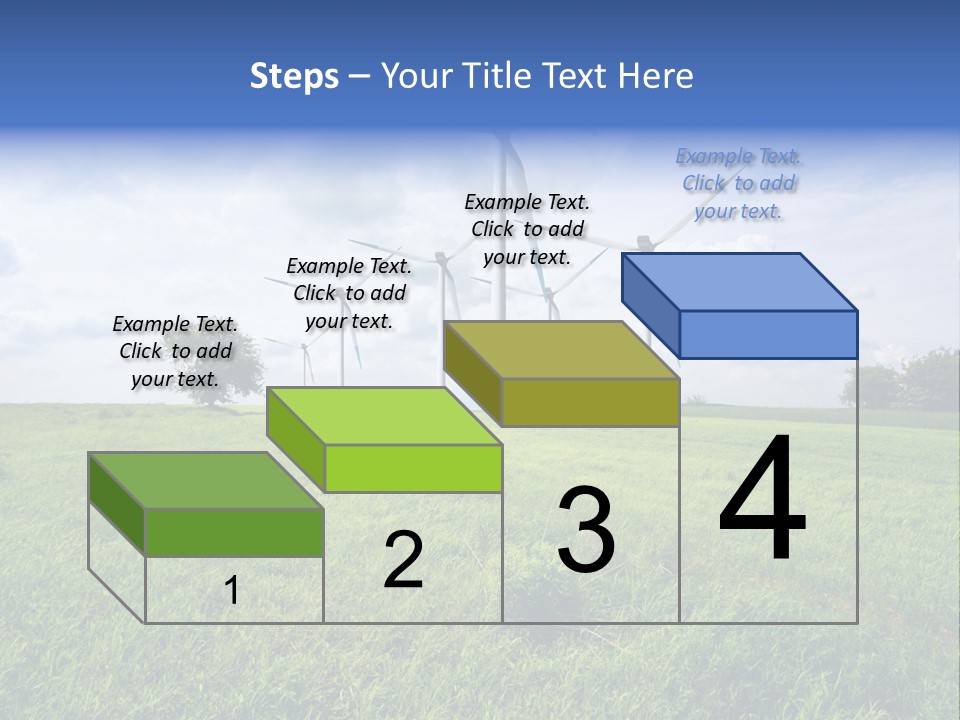 Steps – Your Title Text Here

Example Text. Click to add your text.

Example Text. Click to add your text.

Example Text. Click to add your text.

Example Text. Click to add your text.

1

2

3

4